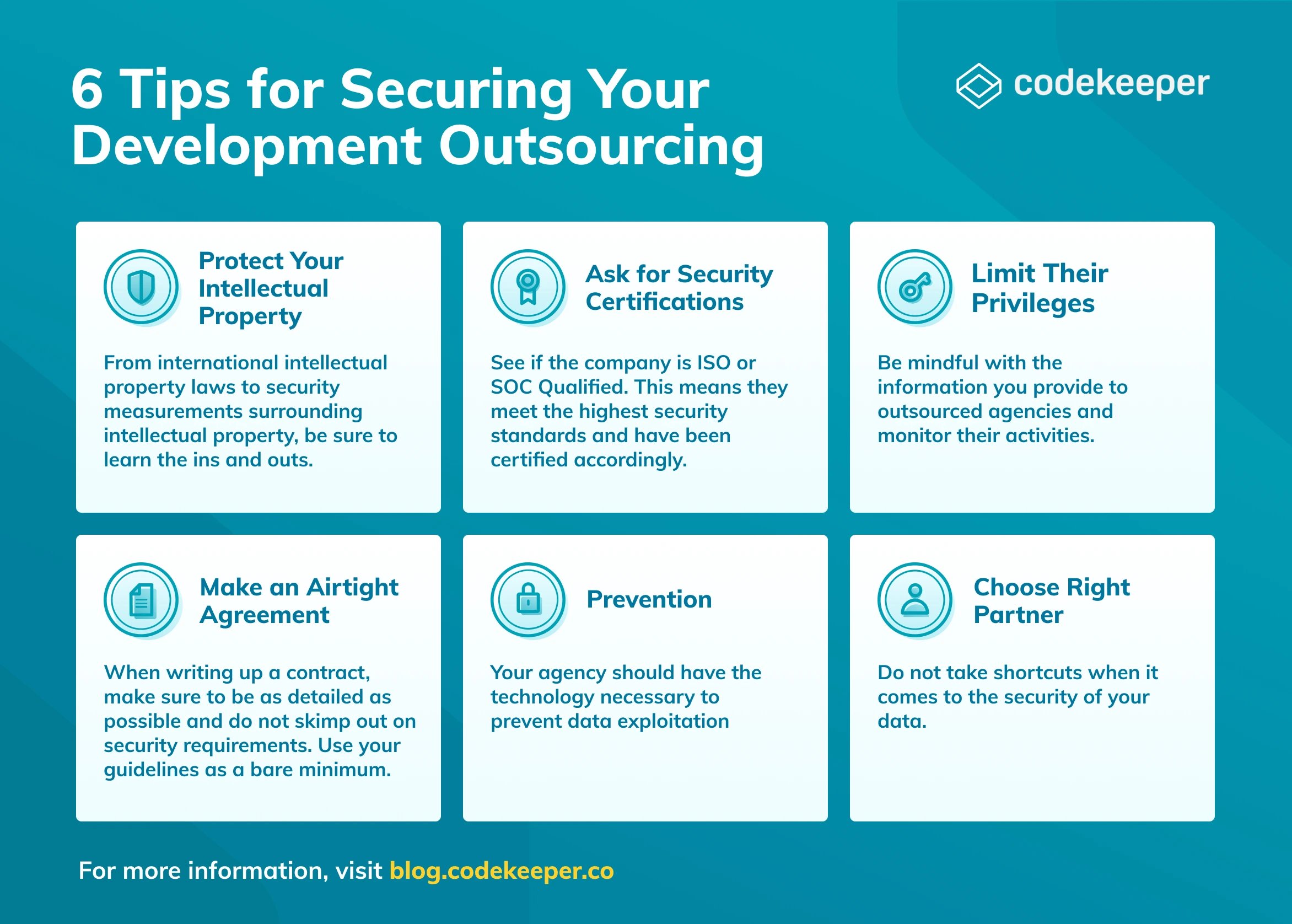 6 Tips for Securing Your Development Outsourcing

codekeeper

Protect Your Intellectual Property

From international intellectual property laws to security measurements surrounding intellectual property, be sure to learn the ins and outs.

Ask for Security Certifications

See if the company is ISO or SOC Qualified. This means they meet the highest security standards and have been certified accordingly.

Limit Their Privileges

Be mindful with the information you provide to outsourced agencies and monitor their activities.

Make an Airtight Agreement

When writing up a contract, make sure to be as detailed as possible and do not skimp out on security requirements. Use your guidelines as a bare minimum.

Prevention

Your agency should have the technology necessary to prevent data exploitation

Choose Right Partner

Do not take shortcuts when it comes to the security of your data.

For more information, visit blog.codekeeper.co